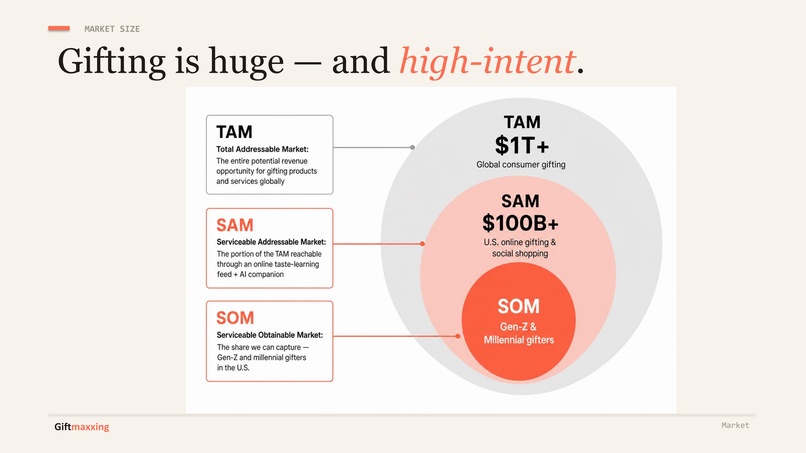 MARKET SIZE

Gifting is huge — and high-intent.

TAM
Total Addressable Market:
The entire potential revenue opportunity for gifting products and services globally

SAM
Serviceable Addressable Market:
The portion of the TAM reachable through an online taste-learning feed + AI companion

SOM
Serviceable Obtainable Market:
The share we can capture — Gen-Z and millennial gifters in the U.S.

TAM
$1T+
Global consumer gifting

SAM
$100B+
U.S. online gifting & social shopping

SOM
Gen-Z & Millennial gifters

Giftmaxxing

Market